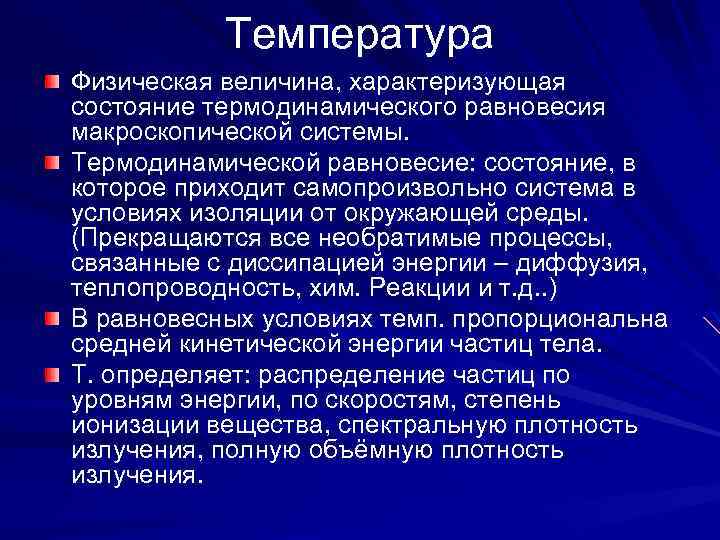 Температура

Физическая величина, характеризующая состояние термодинамического равновесия макроскопической системы.

Термодинамической равновесие: состояние, в которое приходит самопроизвольно система в условиях изоляции от окружающей среды. (Прекращаются все необратимые процессы, связанные с диссипацией энергии – диффузия, теплопроводность, хим. Реакции и т.д..)

В равновесных условиях темп. пропорциональна средней кинетической энергии частиц тела.

Т. определяет: распределение частиц по уровням энергии, по скоростям, степень ионизации вещества, спектральную плотность излучения, полную объёмную плотность излучения.